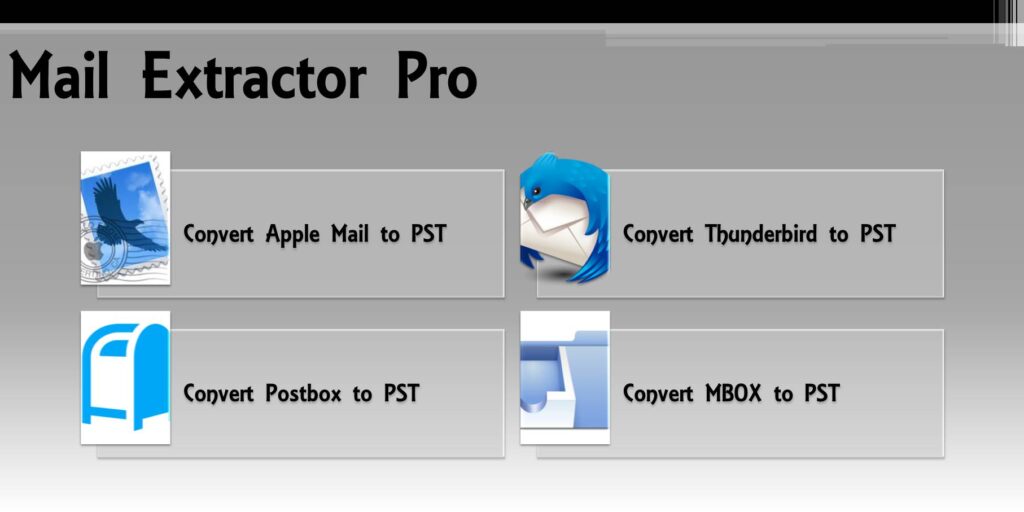 Mail Extractor Pro

Convert Apple Mail to PST

Convert Thunderbird to PST

Convert Postbox to PST

Convert MBOX to PST